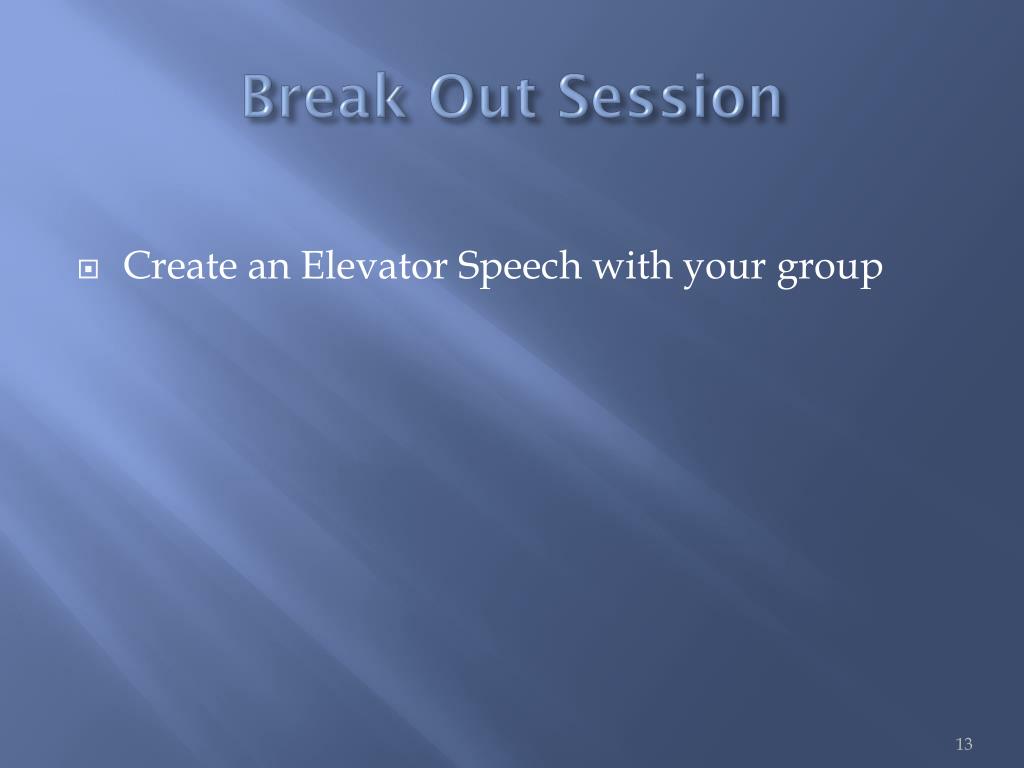 Break Out Session

Create an Elevator Speech with your group

13